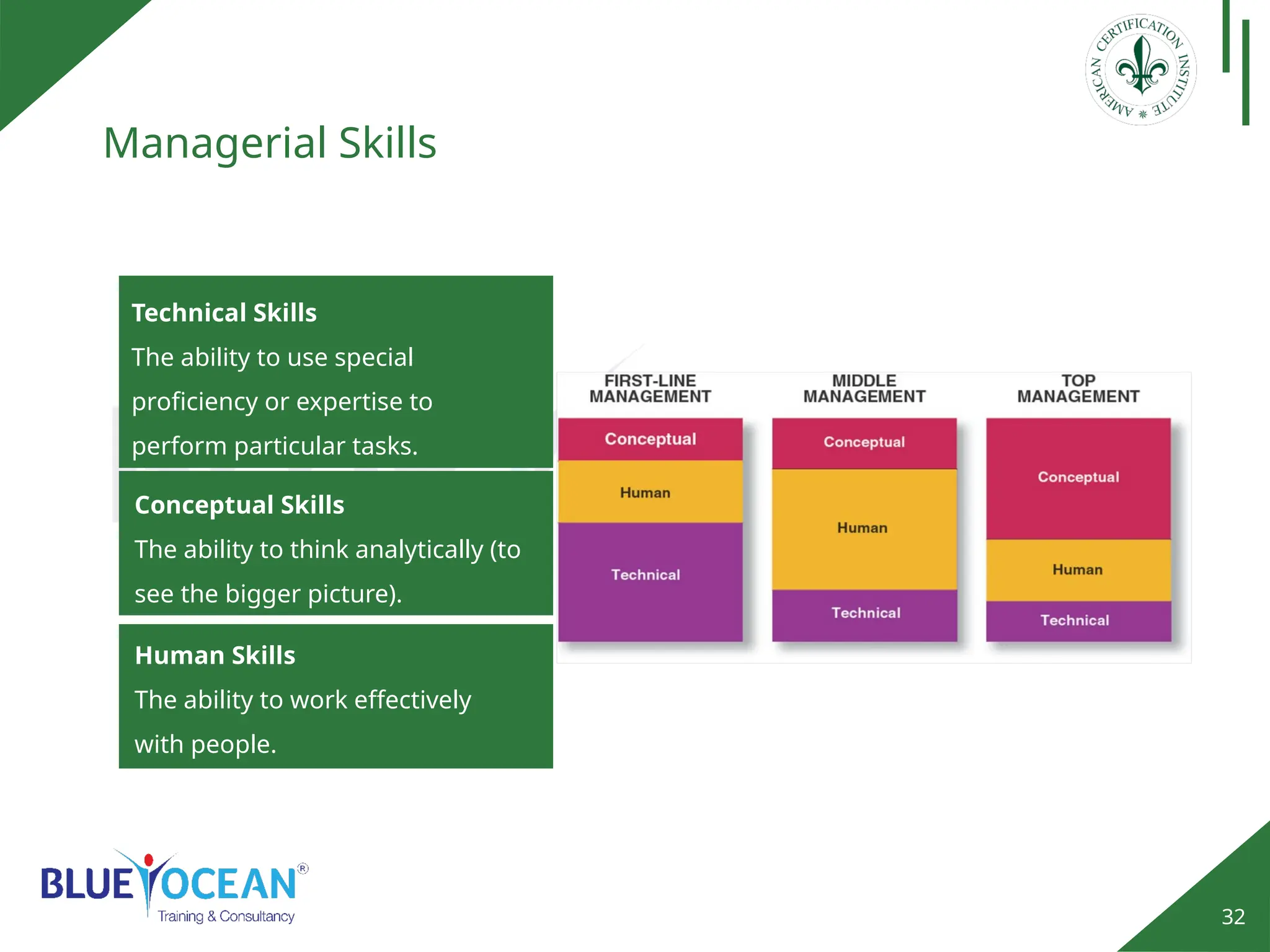 AMERICAN CERTIFICATION INSTITUTE

Managerial Skills

Technical Skills
The ability to use special proficiency or expertise to perform particular tasks.

Conceptual Skills
The ability to think analytically (to see the bigger picture).

Human Skills
The ability to work effectively with people.

FIRST-LINE MANAGEMENT
Conceptual
Human
Technical

MIDDLE MANAGEMENT
Conceptual
Human
Technical

TOP MANAGEMENT
Conceptual
Human
Technical

BLUE OCEAN®
Training & Consultancy

32